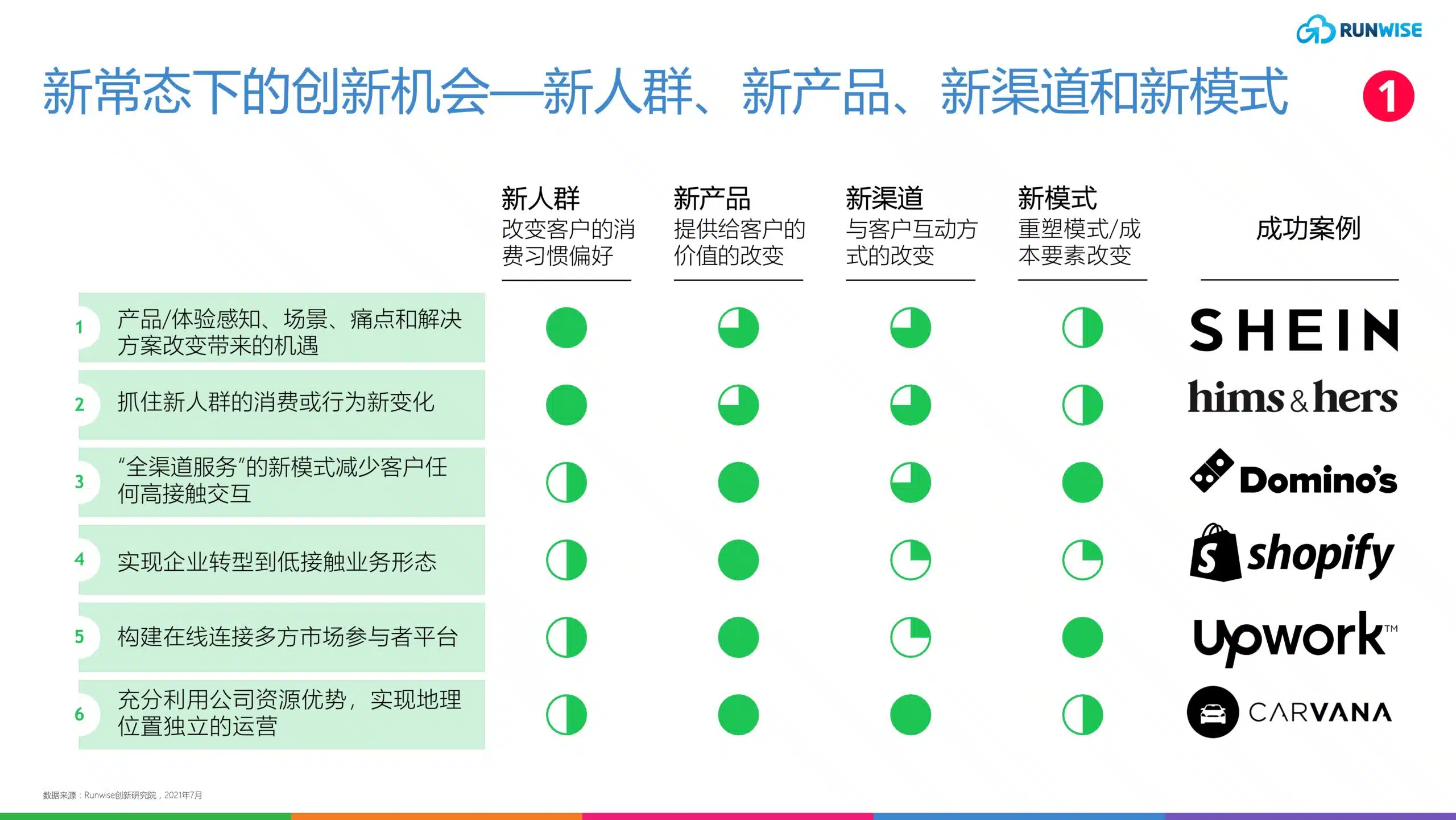 RUNWISE

新常态下的创新机会—新人群、新产品、新渠道和新模式

1

| | 新人群 改变客户的消费习惯偏好 | 新产品 提供给客户的价值的改变 | 新渠道 与客户互动方式的改变 | 新模式 重塑模式/成本要素改变 | 成功案例 |
|---|---|---|---|---|---|
| 1 产品/体验感知、场景、痛点和解决方案改变带来的机遇 | | | | | SHEIN |
| 2 抓住新人群的消费或行为新变化 | | | | | hims & hers |
| 3 “全渠道服务”的新模式减少客户任何高接触交互 | | | | | Domino's |
| 4 实现企业转型到低接触业务形态 | | | | | shopify |
| 5 构建在线连接多方市场参与者平台 | | | | | Upwork™ |
| 6 充分利用公司资源优势，实现地理位置独立的运营 | | | | | CARVANA |

数据来源：Runwise创新研究院，2021年7月